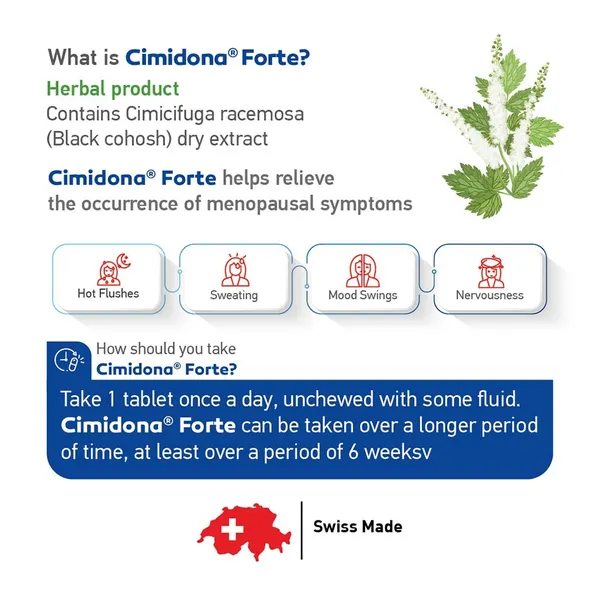 What is Cimidona® Forte?

Herbal product
Contains Cimicifuga racemosa (Black cohosh) dry extract

Cimidona® Forte helps relieve the occurrence of menopausal symptoms

Hot Flushes

Sweating

Mood Swings

Nervousness

How should you take Cimidona® Forte?

Take 1 tablet once a day, unchewed with some fluid. Cimidona® Forte can be taken over a longer period of time, at least over a period of 6 weeksv

Swiss Made